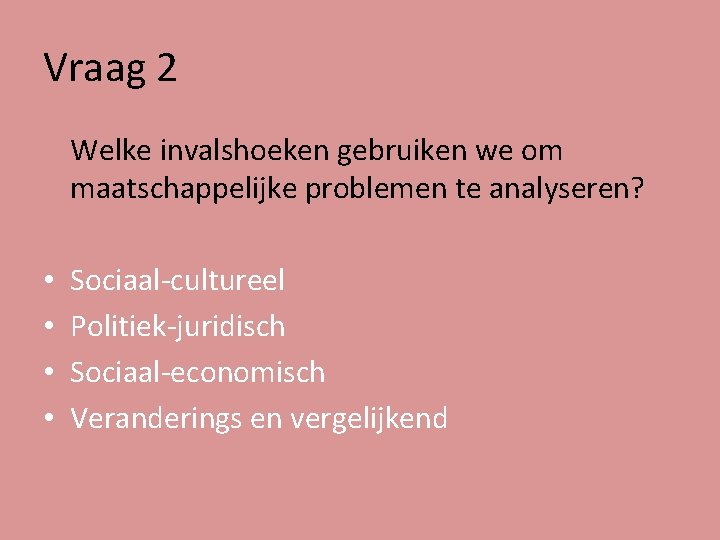 Vraag 2

Welke invalshoeken gebruiken we om maatschappelijke problemen te analyseren?

• Sociaal-cultureel
• Politiek-juridisch
• Sociaal-economisch
• Veranderings en vergelijkend